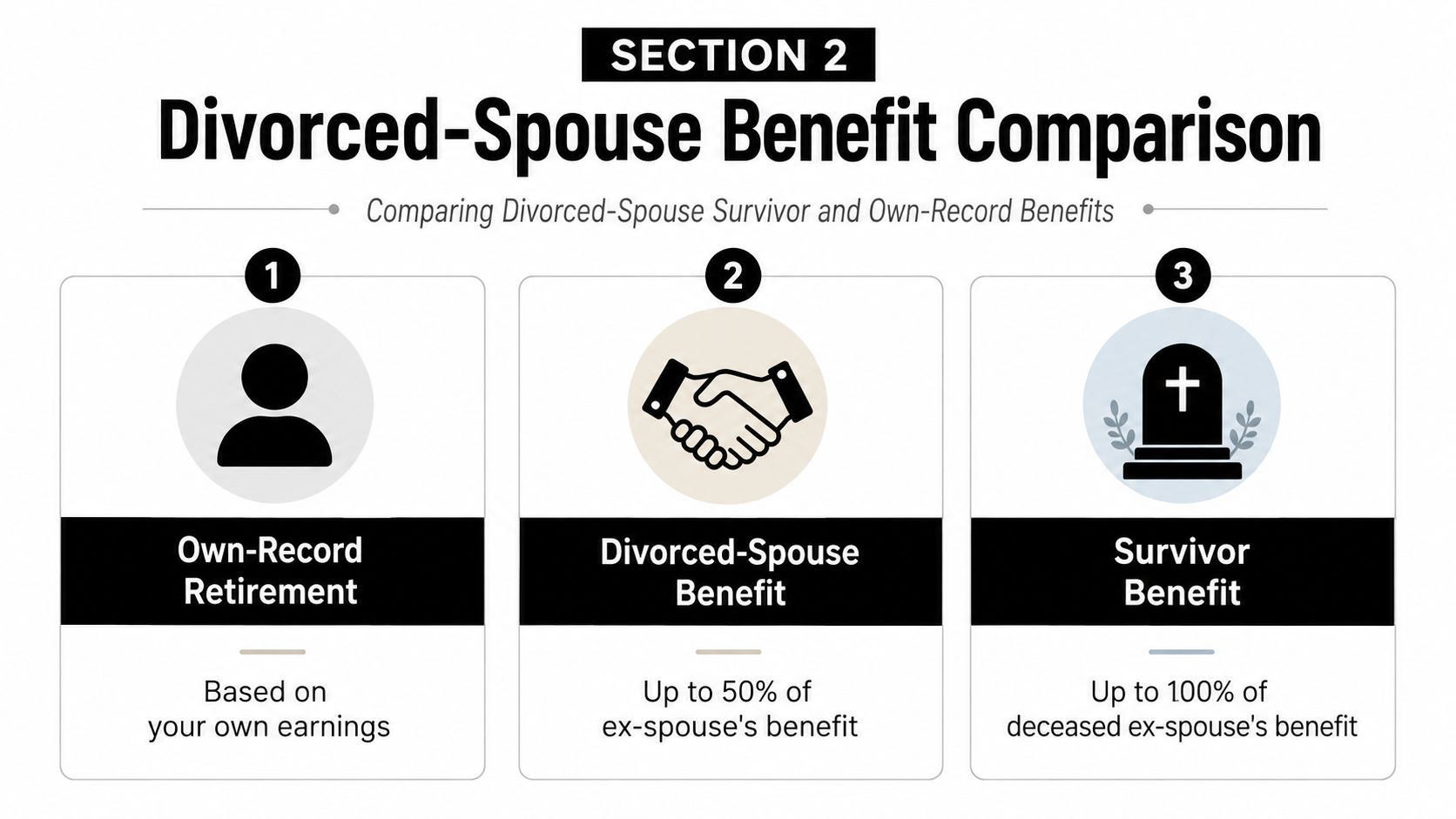 SECTION 2

Divorced-Spouse Benefit Comparison

Comparing Divorced-Spouse Survivor and Own-Record Benefits

1

Own-Record Retirement

Based on your own earnings

2

Divorced-Spouse Benefit

Up to 50% of ex-spouse's benefit

3

Survivor Benefit

Up to 100% of deceased ex-spouse's benefit